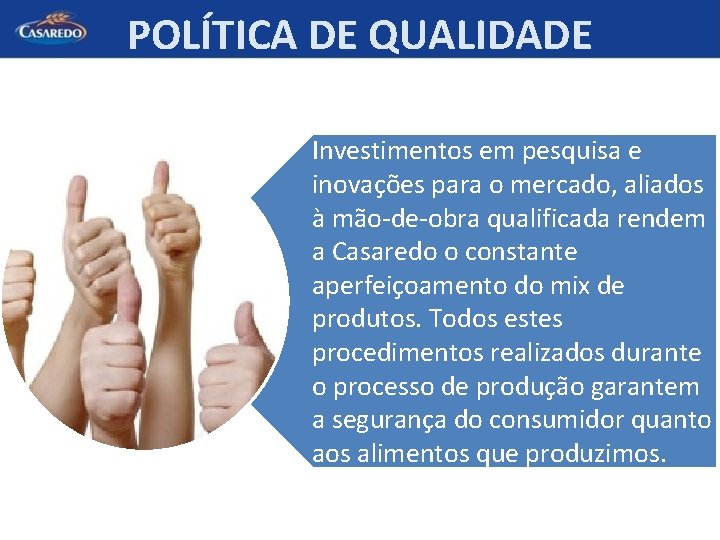 CASAREDO

POLÍTICA DE QUALIDADE

Investimentos em pesquisa e inovações para o mercado, aliados à mão-de-obra qualificada rendem a Casaredo o constante aperfeiçoamento do mix de produtos. Todos estes procedimentos realizados durante o processo de produção garantem a segurança do consumidor quanto aos alimentos que produzimos.